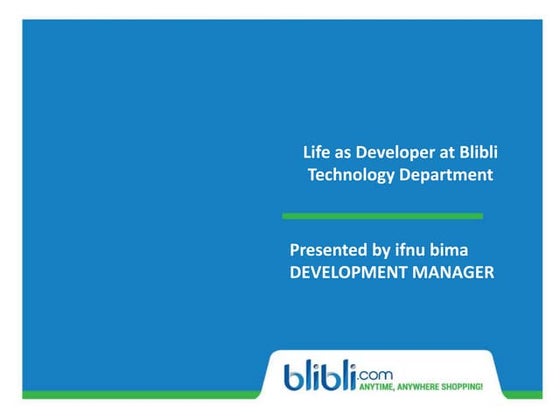 Life as Developer at Blibli
Technology Department

Presented by ifnu bima
DEVELOPMENT MANAGER

blibli.com
ANYTIME, ANYWHERE SHOPPING!